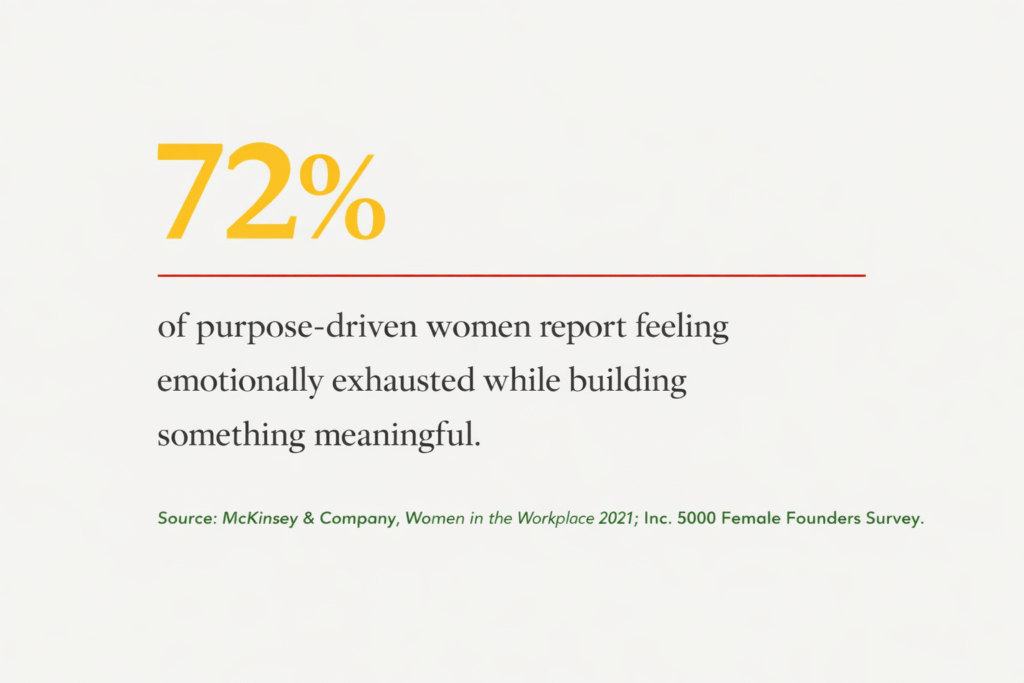 72%

of purpose-driven women report feeling emotionally exhausted while building something meaningful.

Source: McKinsey & Company, Women in the Workplace 2021; Inc. 5000 Female Founders Survey.